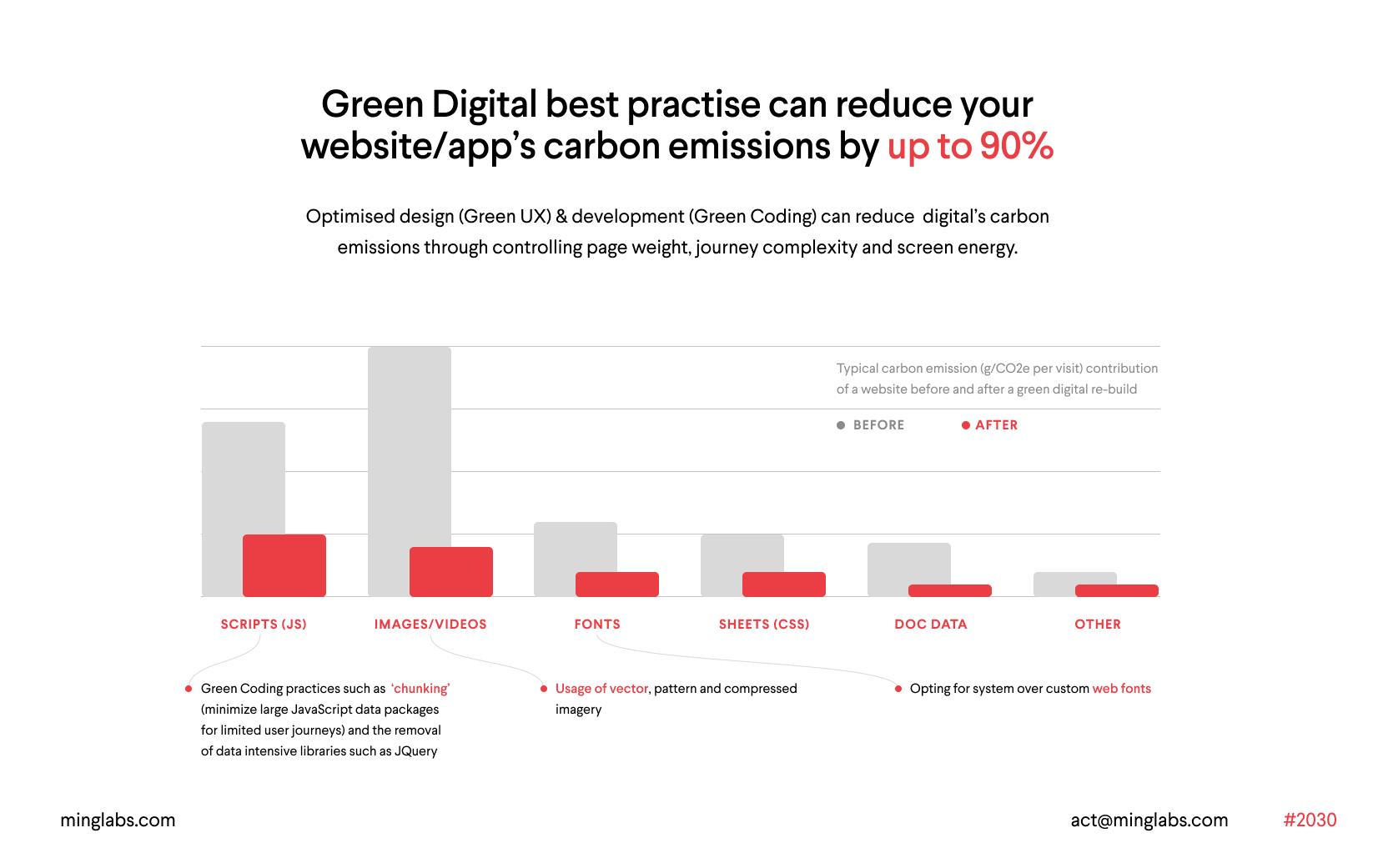 Green Digital best practise can reduce your website/app's carbon emissions by up to 90%

Optimised design (Green UX) & development (Green Coding) can reduce digital's carbon emissions through controlling page weight, journey complexity and screen energy.

Typical carbon emission (g/CO2e per visit) contribution of a website before and after a green digital re-build

BEFORE AFTER

SCRIPTS (JS) IMAGES/VIDEOS FONTS SHEETS (CSS) DOC DATA OTHER

Green Coding practices such as 'chunking' (minimize large JavaScript data packages for limited user journeys) and the removal of data intensive libraries such as JQuery

Usage of vector, pattern and compressed imagery

Opting for system over custom web fonts

minglabs.com

act@minglabs.com

#2030